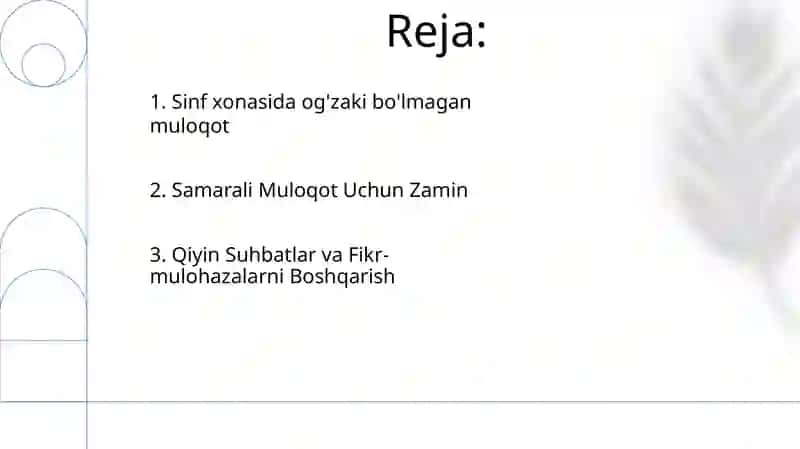 Reja:

1. Sinf xonasida og'zaki bo'lmagan muloqot

2. Samarali Muloqot Uchun Zamin

3. Qiyin Suhbatlar va Fikr-mulohazalarni Boshqarish